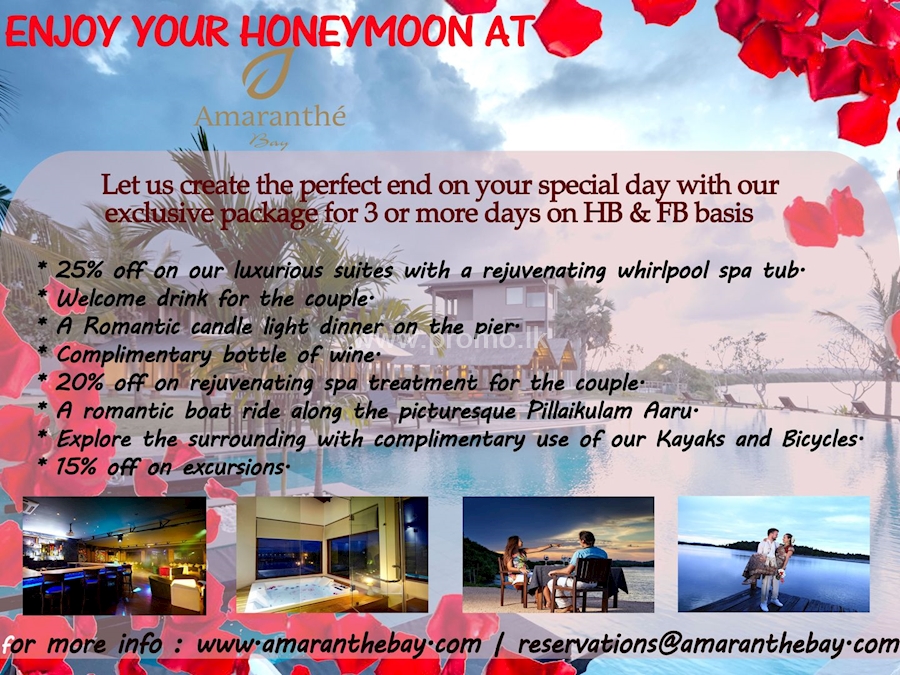 ENJOY YOUR HONEYMOON AT

Amaranthé
Bay

Let us create the perfect end on your special day with our exclusive package for 3 or more days on HB & FB basis

* 25% off on our luxurious suites with a rejuvenating whirlpool spa tub.
* Welcome drink for the couple.
* A Romantic candle light dinner on the pier.
* Complimentary bottle of wine.
* 20% off on rejuvenating spa treatment for the couple.
* A romantic boat ride along the picturesque Pillaikulam Aaru.
* Explore the surrounding with complimentary use of our Kayaks and Bicycles.
* 15% off on excursions.

www.promo.lk

for more info : www.amaranthebay.com | reservations@amaranthebay.com